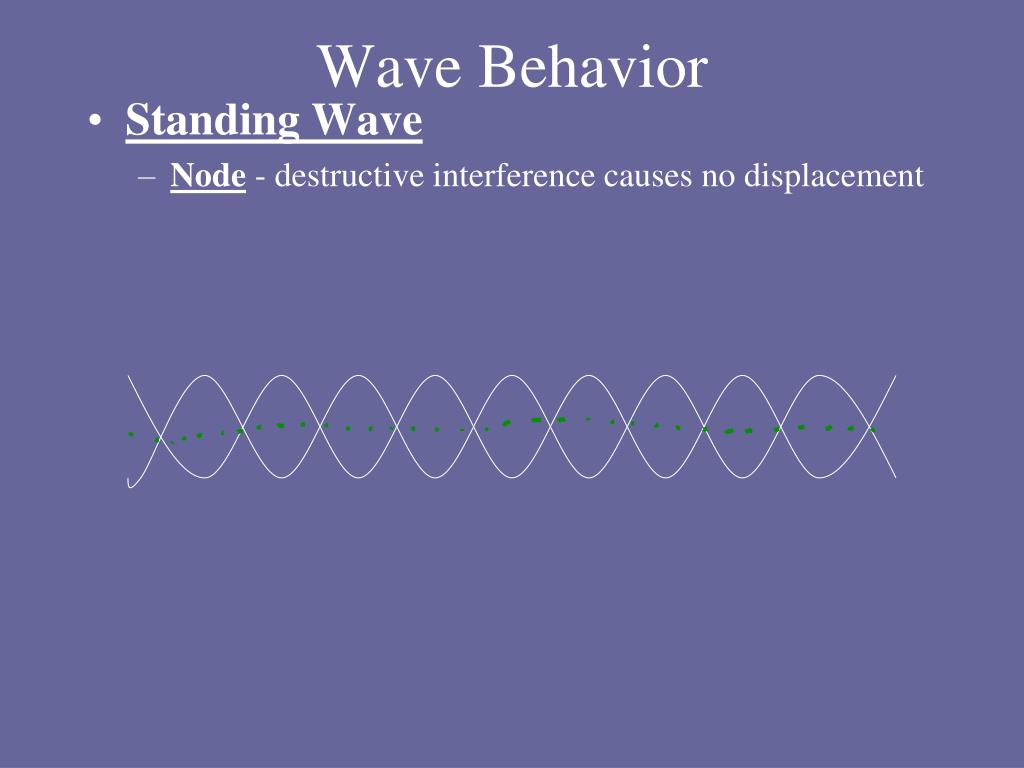 Wave Behavior

• Standing Wave
– Node - destructive interference causes no displacement